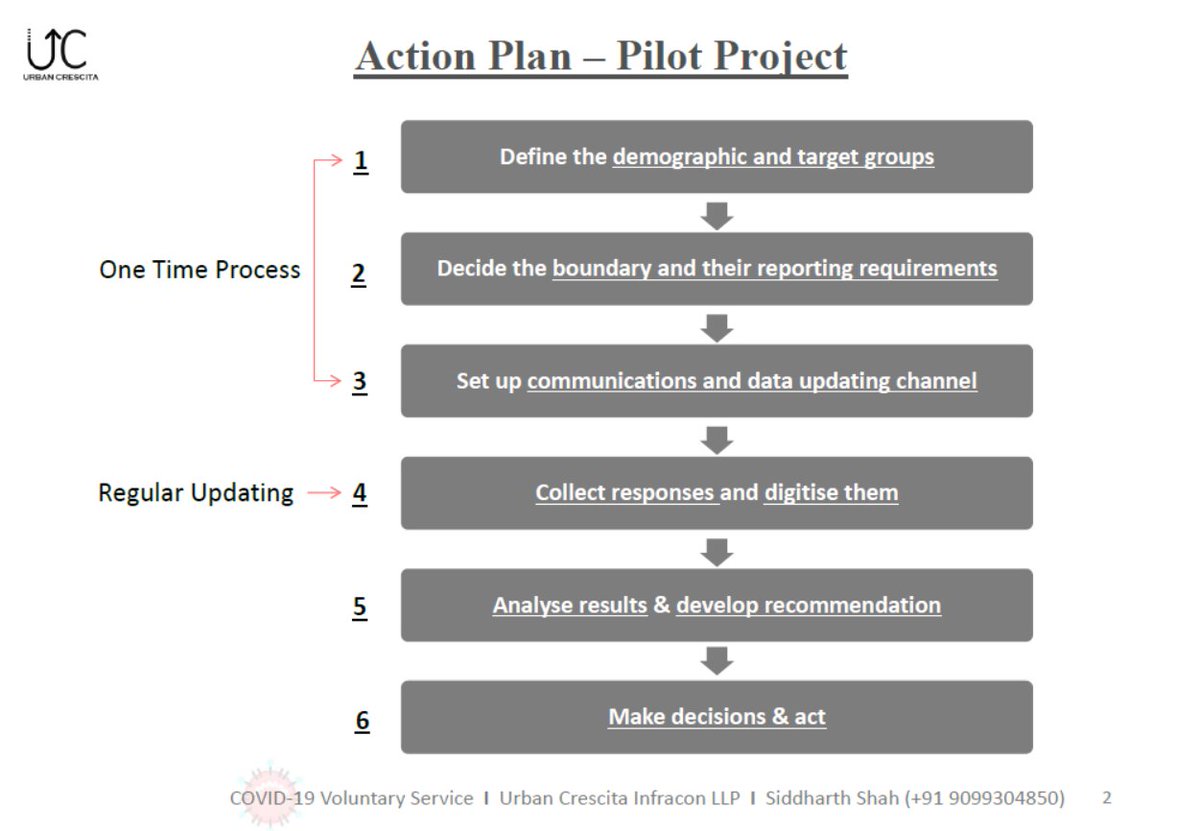 UC
URBAN CRESCITA

Action Plan – Pilot Project

One Time Process

1 Define the demographic and target groups

2 Decide the boundary and their reporting requirements

3 Set up communications and data updating channel

Regular Updating

4 Collect responses and digitise them

5 Analyse results & develop recommendation

6 Make decisions & act

COVID-19 Voluntary Service I Urban Crescita Infracon LLP I Siddharth Shah (+91 9099304850) 2